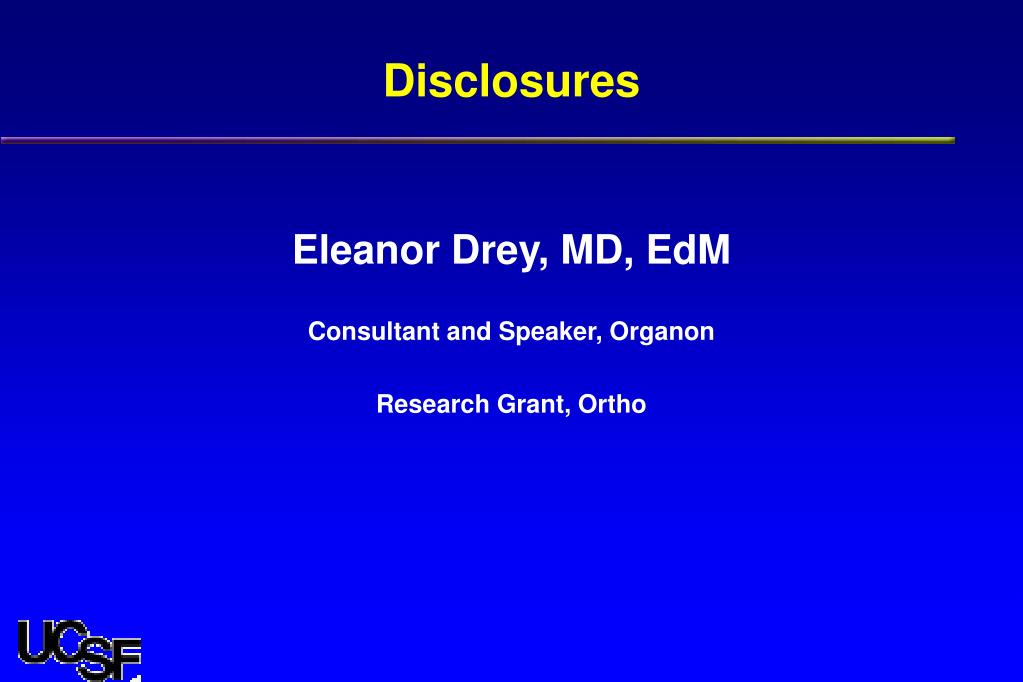 Disclosures

Eleanor Drey, MD, EdM

Consultant and Speaker, Organon

Research Grant, Ortho

UCSF